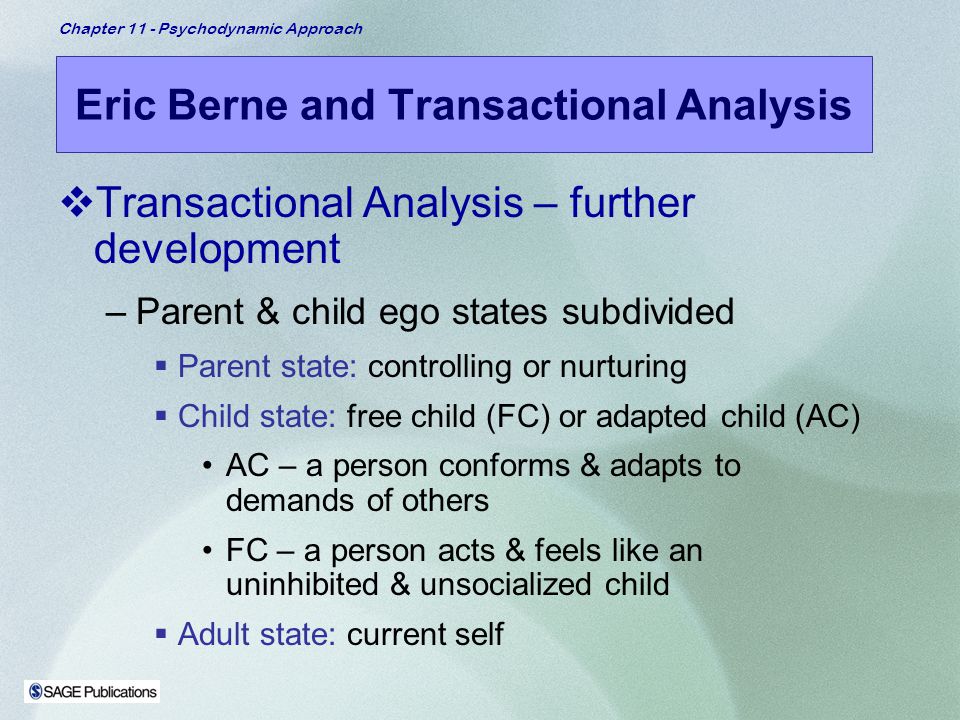 Chapter 11 - Psychodynamic Approach

Eric Berne and Transactional Analysis

❖Transactional Analysis – further development

– Parent & child ego states subdivided

▪ Parent state: controlling or nurturing

▪ Child state: free child (FC) or adapted child (AC)

• AC – a person conforms & adapts to demands of others

• FC – a person acts & feels like an uninhibited & unsocialized child

▪ Adult state: current self

SAGE Publications